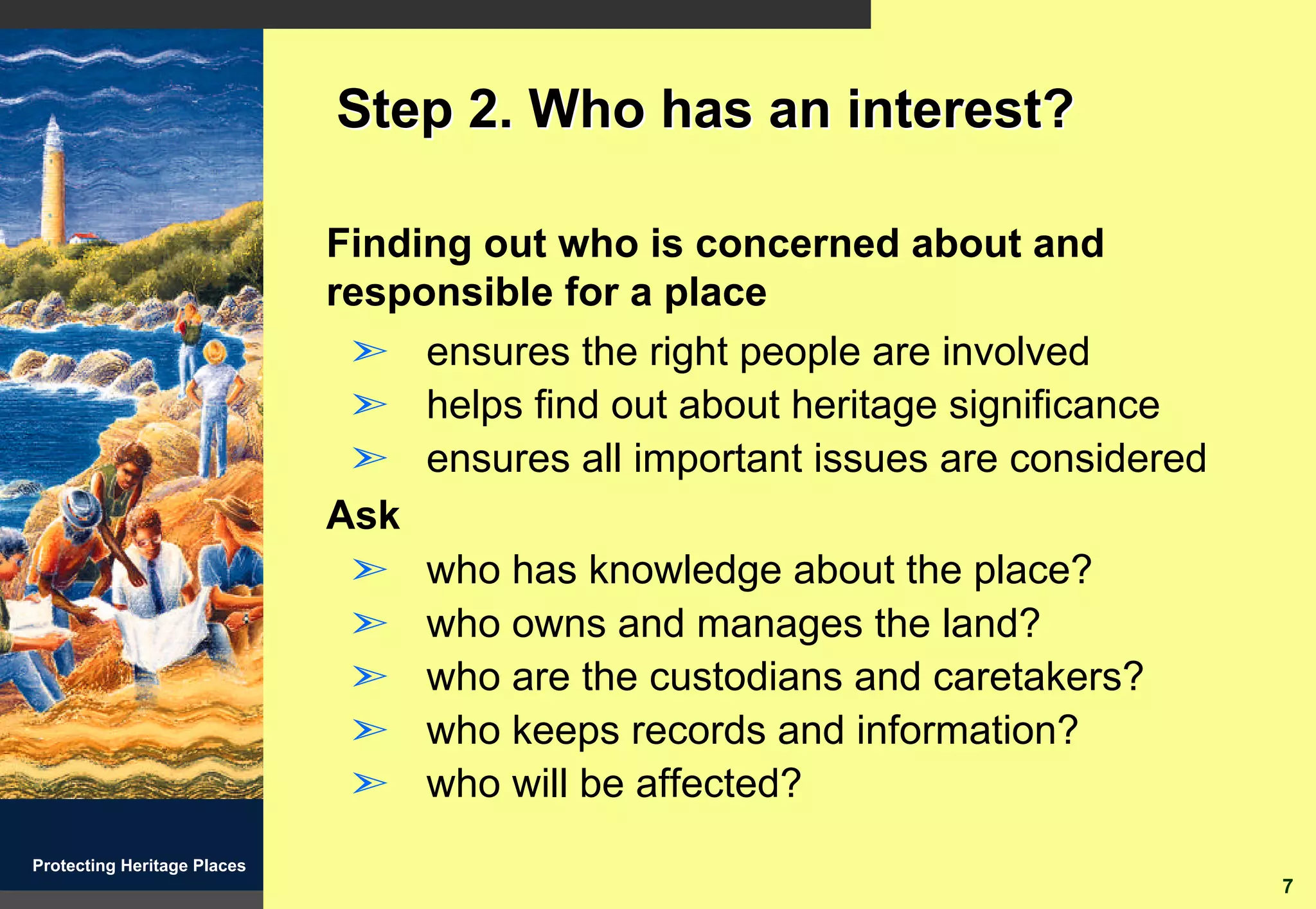 Step 2. Who has an interest?

Finding out who is concerned about and responsible for a place

➢ ensures the right people are involved
➢ helps find out about heritage significance
➢ ensures all important issues are considered

Ask

➢ who has knowledge about the place?
➢ who owns and manages the land?
➢ who are the custodians and caretakers?
➢ who keeps records and information?
➢ who will be affected?

Protecting Heritage Places

7